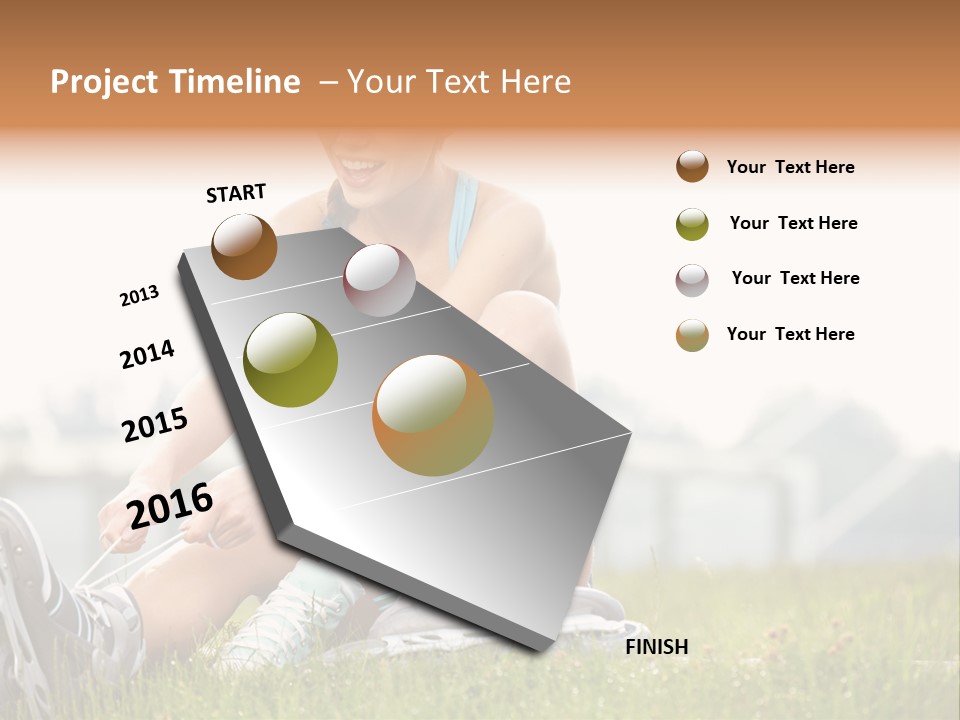 Project Timeline – Your Text Here

START

2013

2014

2015

2016

FINISH

Your Text Here

Your Text Here

Your Text Here

Your Text Here